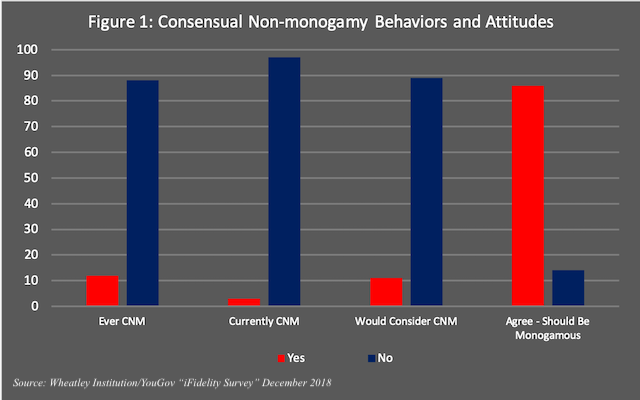 Figure 1: Consensual Non-monogamy Behaviors and Attitudes

100
90
80
70
60
50
40
30
20
10
0

Ever CNM
Currently CNM
Would Consider CNM
Agree - Should Be Monogamous

Yes
No

Source: Wheatley Institution/YouGov "iFidelity Survey" December 2018